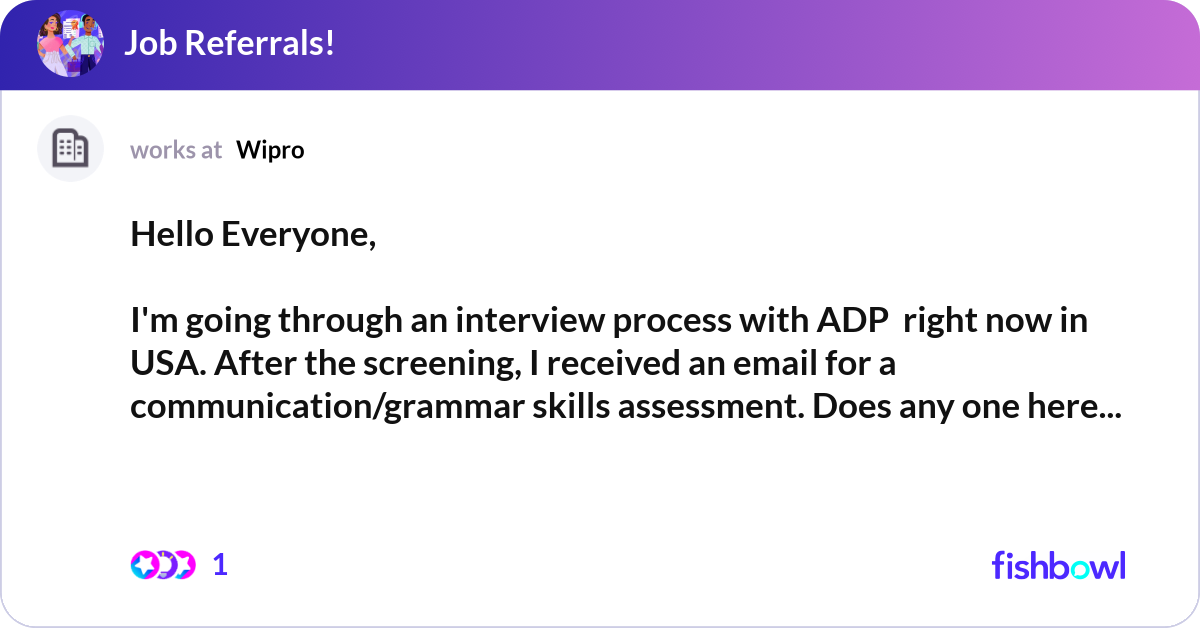 Job Referrals!

works at Wipro

Hello Everyone,

I'm going through an interview process with ADP right now in USA. After the screening, I received an email for a communication/grammar skills assessment. Does any one here...

1

fishbowl